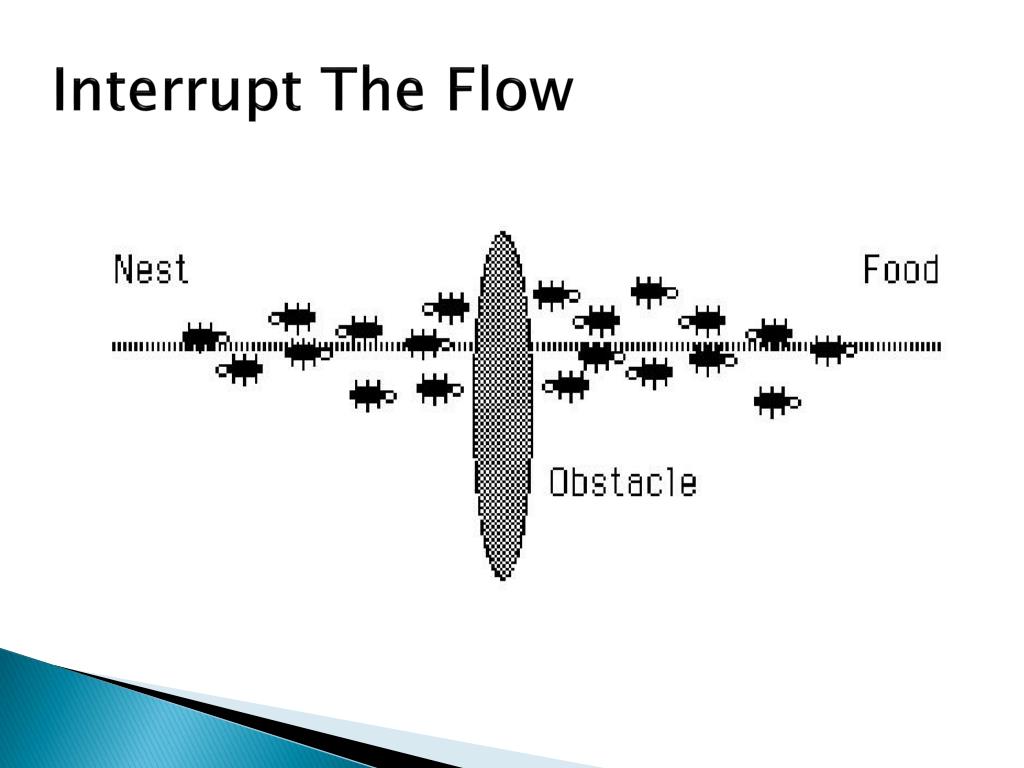 Interrupt The Flow

Nest

Food

Obstacle